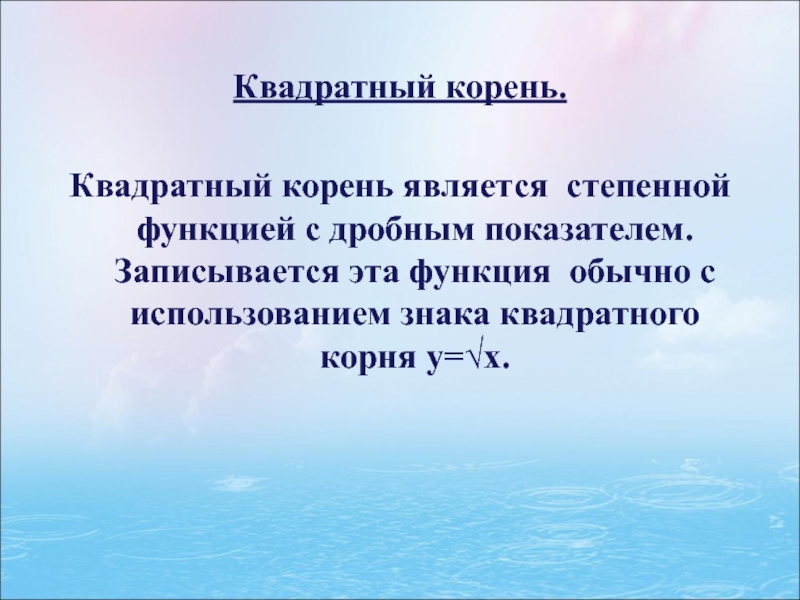 Квадратный корень.

Квадратный корень является степенной функцией с дробным показателем. Записывается эта функция обычно с использованием знака квадратного корня $y=\sqrt{x}$.